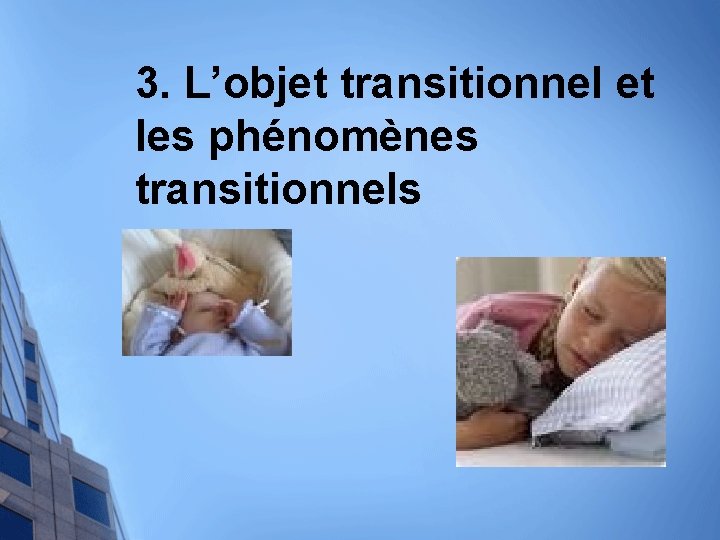 3. L’objet transitionnel et les phénomènes transitionnels